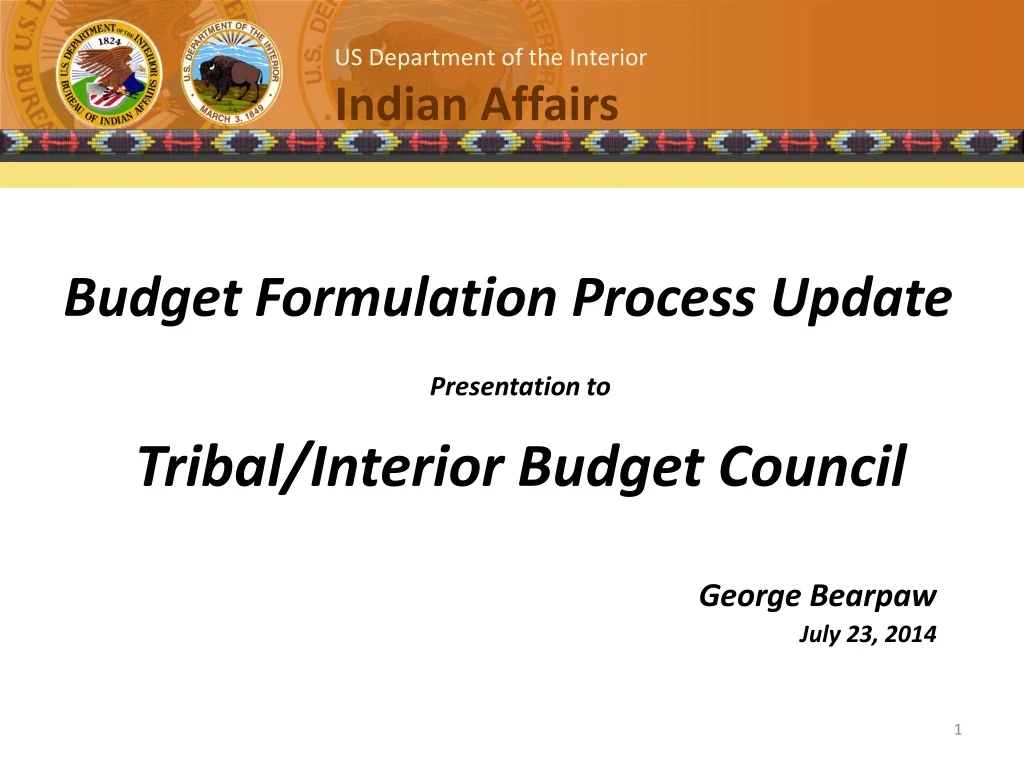 U.S. DEPARTMENT OF THE INTERIOR
1824
BUREAU OF INDIAN AFFAIRS

U.S. DEPARTMENT OF THE INTERIOR
MARCH 3, 1849

US Department of the Interior
Indian Affairs

Budget Formulation Process Update

Presentation to

Tribal/Interior Budget Council

George Bearpaw
July 23, 2014

1